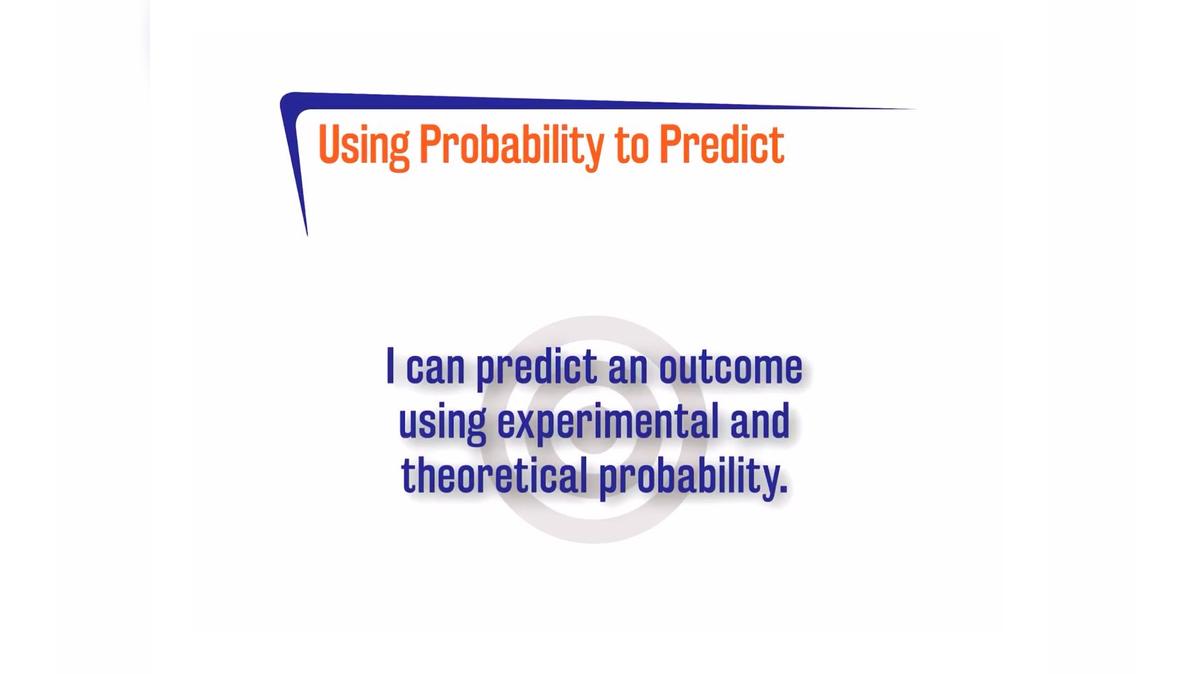 Using Probability to Predict

I can predict an outcome using experimental and theoretical probability.